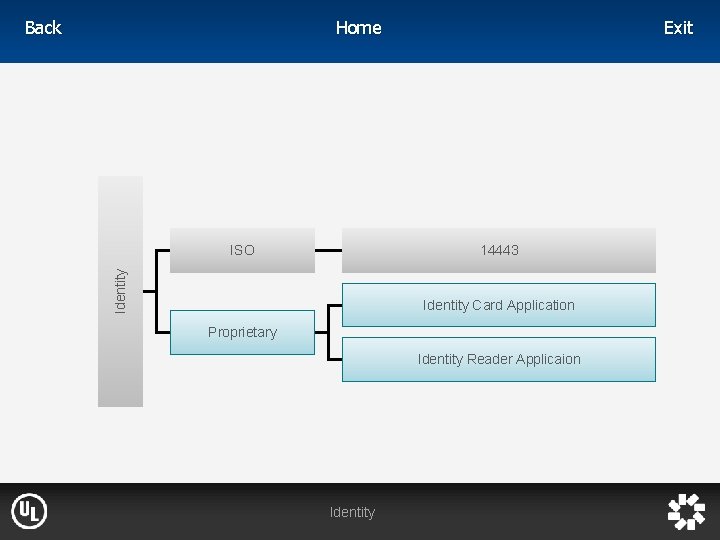 Back Home Exit

Identity

ISO

14443

Proprietary

Identity Card Application

Identity Reader Applicaion

UL

Identity